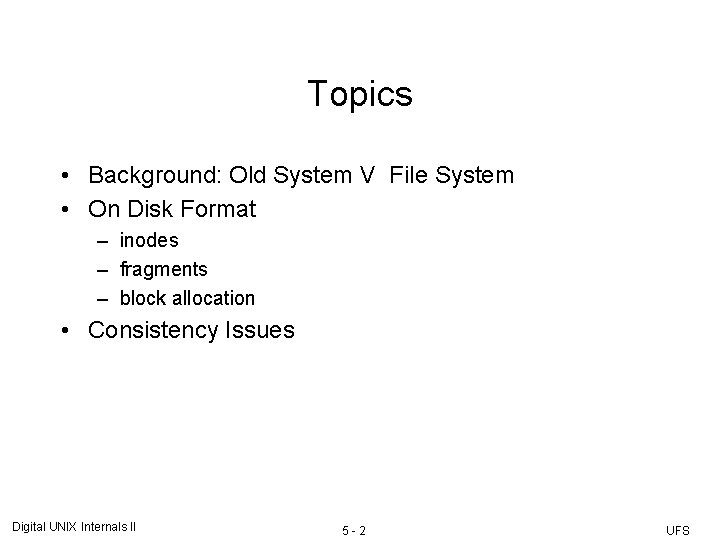 Topics

• Background: Old System V File System
• On Disk Format
– inodes
– fragments
– block allocation
• Consistency Issues

Digital UNIX Internals II

5 - 2

UFS